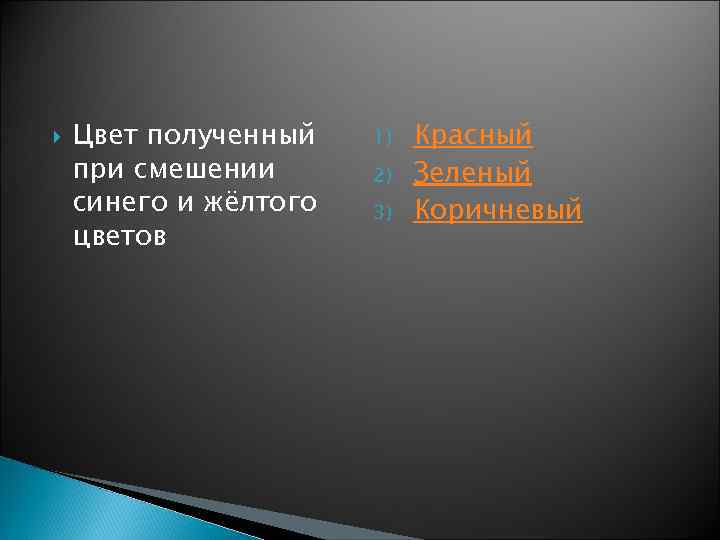 Цвет полученный при смешении синего и жёлтого цветов

1) Красный
2) Зеленый
3) Коричневый